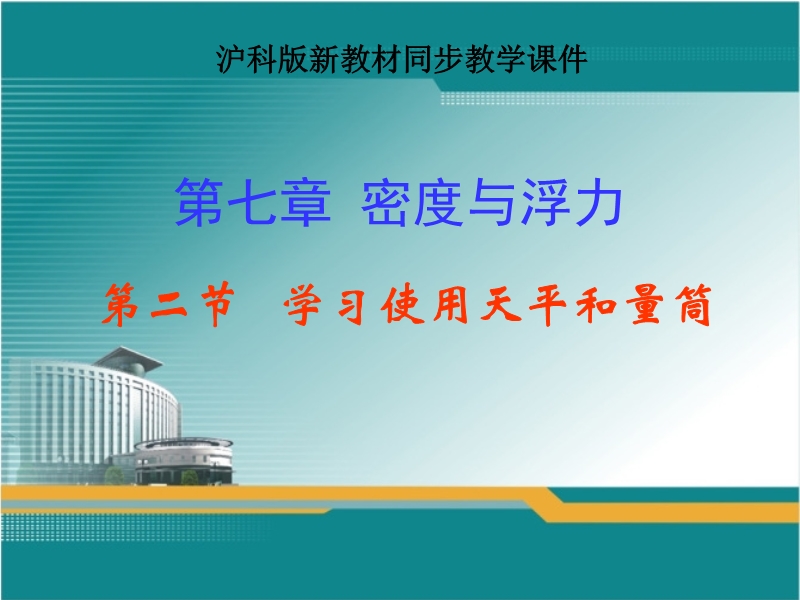 沪科版新教材同步教学课件

第七章 密度与浮力

第二节 学习使用天平和量筒